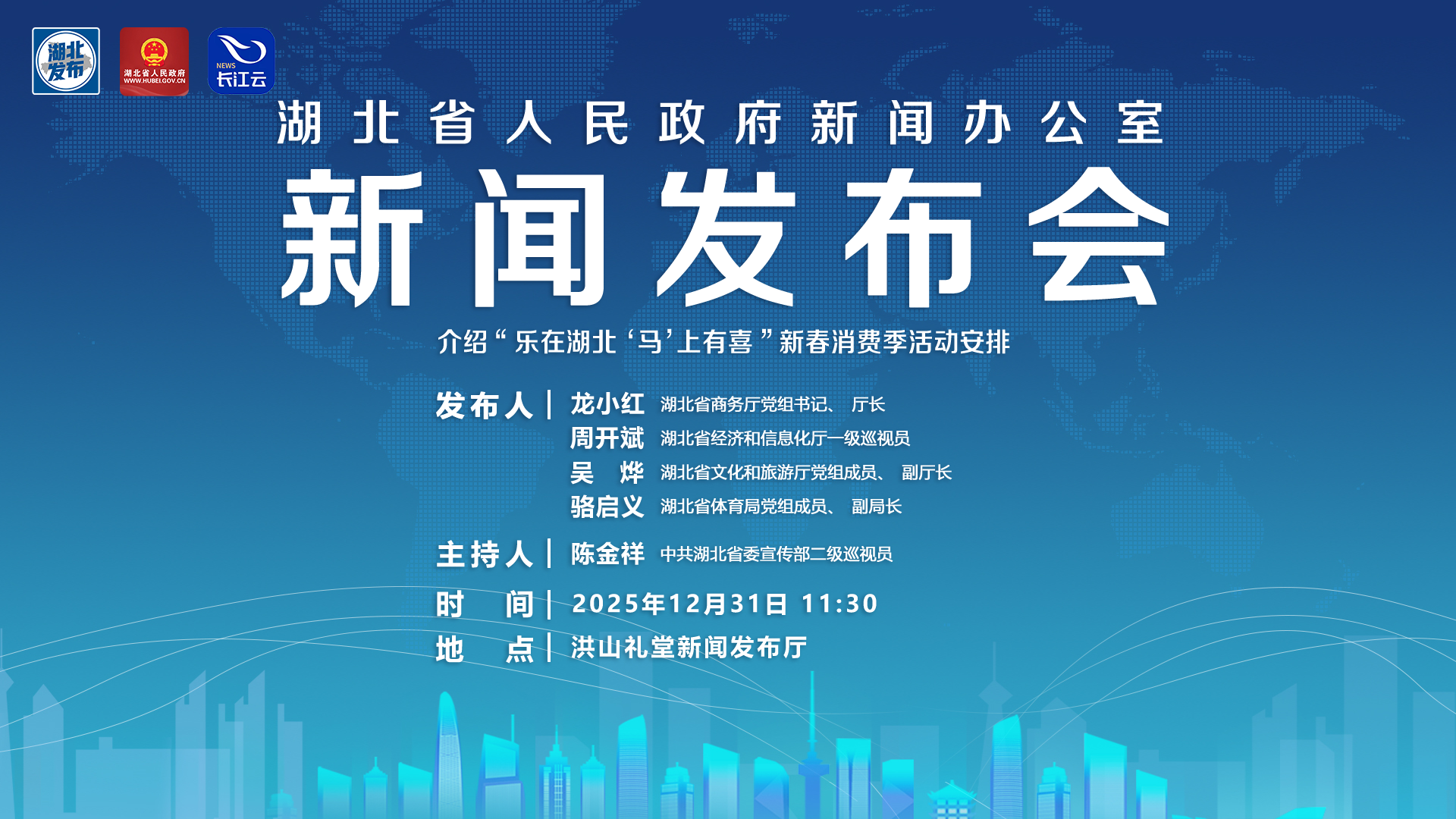 湖北发布

湖北省人民政府
WWW.HUBEI.GOV.CN

NEWS
长江云

湖北省人民政府新闻办公室

新闻发布会

介绍“乐在湖北‘马’上有喜”新春消费季活动安排

发布人 | 龙小红 湖北省商务厅党组书记、厅长
周开斌 湖北省经济和信息化厅一级巡视员
吴 烨 湖北省文化和旅游厅党组成员、副厅长
骆启义 湖北省体育局党组成员、副局长

主持人 | 陈金祥 中共湖北省委宣传部二级巡视员

时 间 | 2025年12月31日 11:30

地 点 | 洪山礼堂新闻发布厅